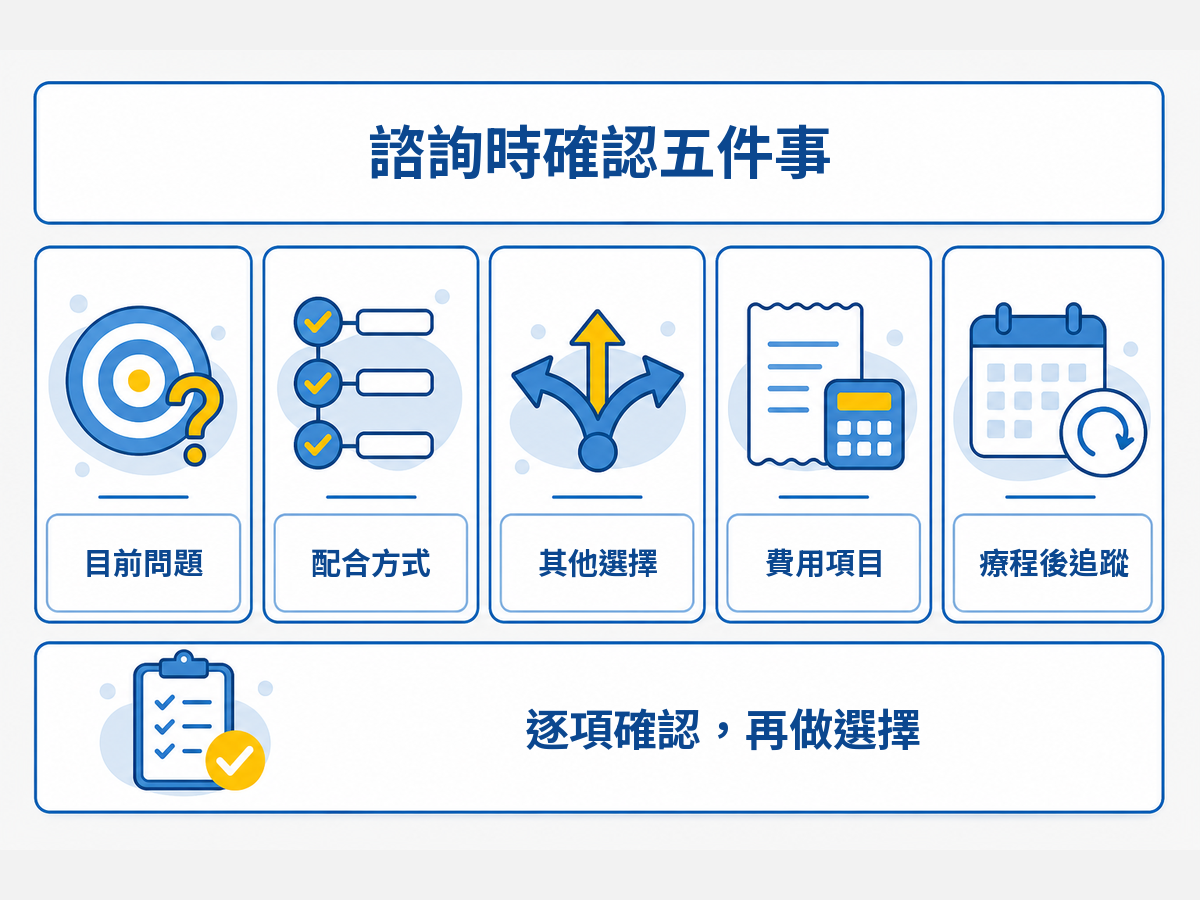 諮詢時確認五件事

目前問題

配合方式

其他選擇

費用項目

療程後追蹤

逐項確認，再做選擇